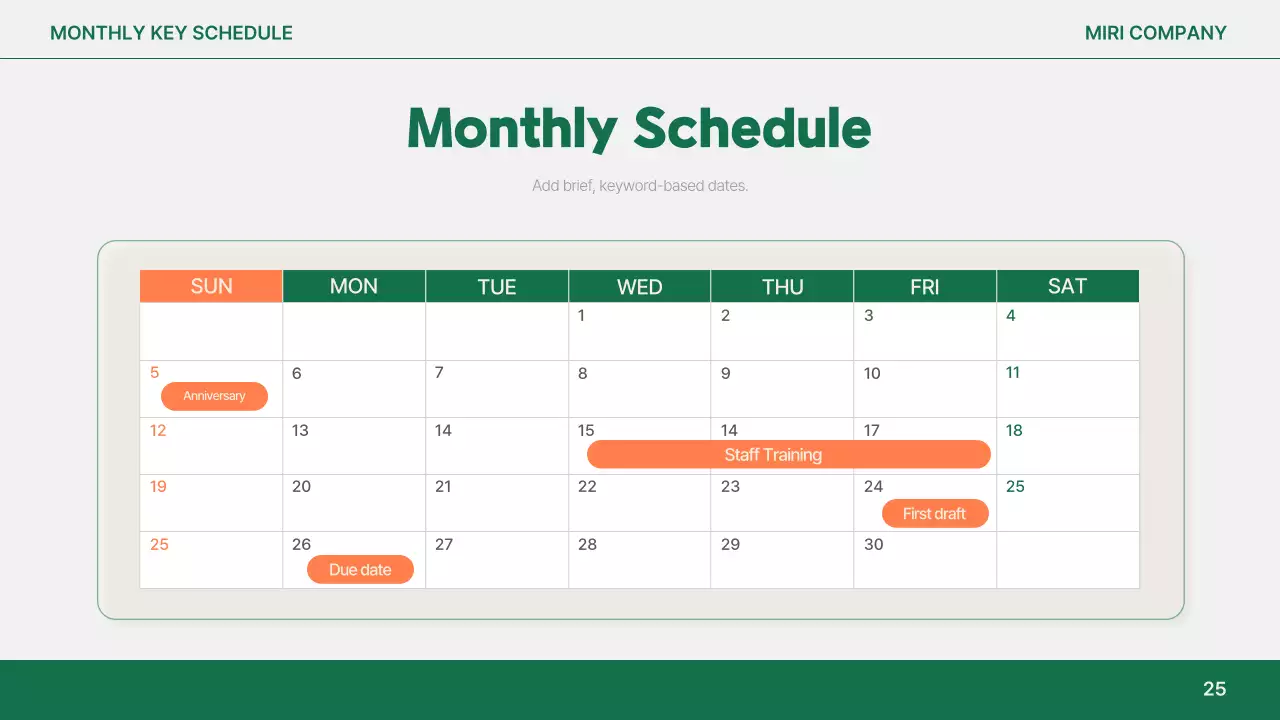 MONTHLY KEY SCHEDULE

MIRI COMPANY

Monthly Schedule

Add brief, keyword-based dates.

| SUN | MON | TUE | WED | THU | FRI | SAT |
|---|---|---|---|---|---|---|
| | | | 1 | 2 | 3 | 4 |
| 5 Anniversary | 6 | 7 | 8 | 9 | 10 | 11 |
| 12 | 13 | 14 | 15 Staff Training | 14 | 17 | 18 |
| 19 | 20 | 21 | 22 | 23 | 24 First draft | 25 |
| 25 | 26 Due date | 27 | 28 | 29 | 30 | |

25